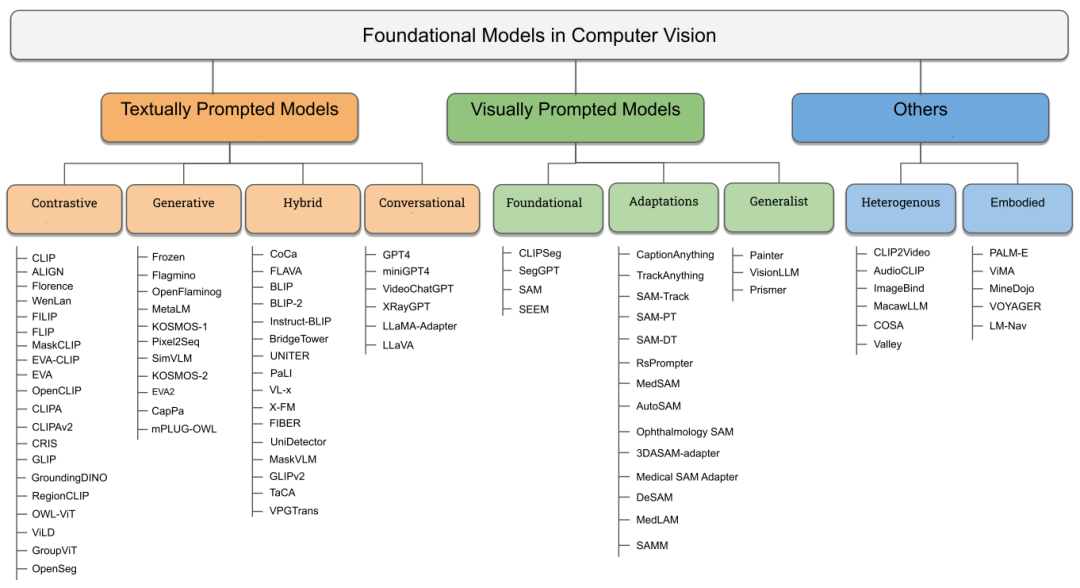 Foundational Models in Computer Vision

Textually Prompted Models

Contrastive
CLIP
ALIGN
Florence
WenLan
FILIP
FLIP
MaskCLIP
EVA-CLIP
EVA
OpenCLIP
CLIPA
CLIPAv2
CRIS
GLIP
GroundingDINO
RegionCLIP
OWL-ViT
ViLD
GroupViT
OpenSeg

Generative
Frozen
Flagmino
OpenFlaminog
MetaLM
KOSMOS-1
Pixel2Seq
SimVLM
KOSMOS-2
EVA2
CapPa
mPLUG-OWL

Hybrid
CoCa
FLAVA
BLIP
BLIP-2
Instruct-BLIP
BridgeTower
UNITER
PaLI
VL-x
X-FM
FIBER
UniDetector
MaskVLM
GLIPv2
TaCA
VPGTrans

Conversational
GPT4
miniGPT4
VideoChatGPT
XRayGPT
LLaMA-Adapter
LLaVA

Visually Prompted Models

Foundational
CLIPSeg
SegGPT
SAM
SEEM

Adaptations
CaptionAnything
TrackAnything
SAM-Track
SAM-PT
SAM-DT
RsPrompter
MedSAM
AutoSAM
Ophthalmology SAM
3DASAM-adapter
Medical SAM Adapter
DeSAM
MedLAM
SAMM

Generalist
Painter
VisionLLM
Prismer

Others

Heterogenous
CLIP2Video
AudioCLIP
ImageBind
MacawLLM
COSA
Valley

Embodied
PALM-E
ViMA
MineDojo
VOYAGER
LM-Nav